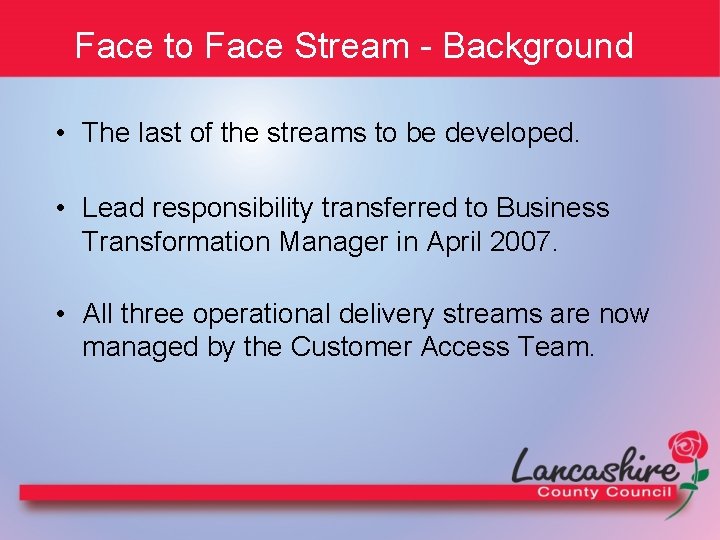 Face to Face Stream - Background

• The last of the streams to be developed.

• Lead responsibility transferred to Business Transformation Manager in April 2007.

• All three operational delivery streams are now managed by the Customer Access Team.

Lancashire
County Council